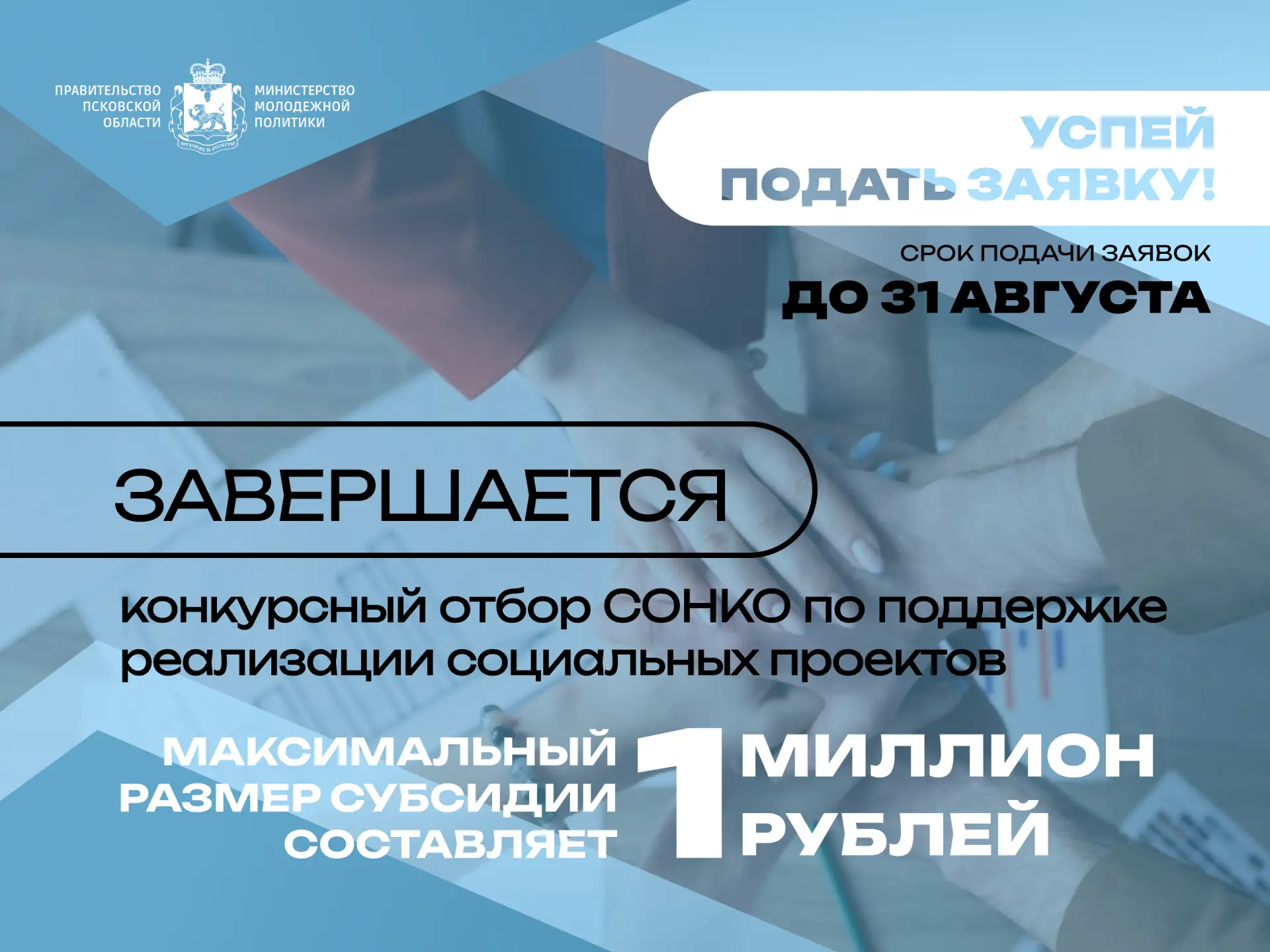 ПРАВИТЕЛЬСТВО ПСКОВСКОЙ ОБЛАСТИ

МИНИСТЕРСТВО МОЛОДЕЖНОЙ ПОЛИТИКИ

УСПЕЙ ПОДАТЬ ЗАЯВКУ!

СРОК ПОДАЧИ ЗАЯВОК
ДО 31 АВГУСТА

ЗАВЕРШАЕТСЯ

конкурсный отбор СОНКО по поддержке реализации социальных проектов

МАКСИМАЛЬНЫЙ РАЗМЕР СУБСИДИИ СОСТАВЛЯЕТ 1 МИЛЛИОН РУБЛЕЙ